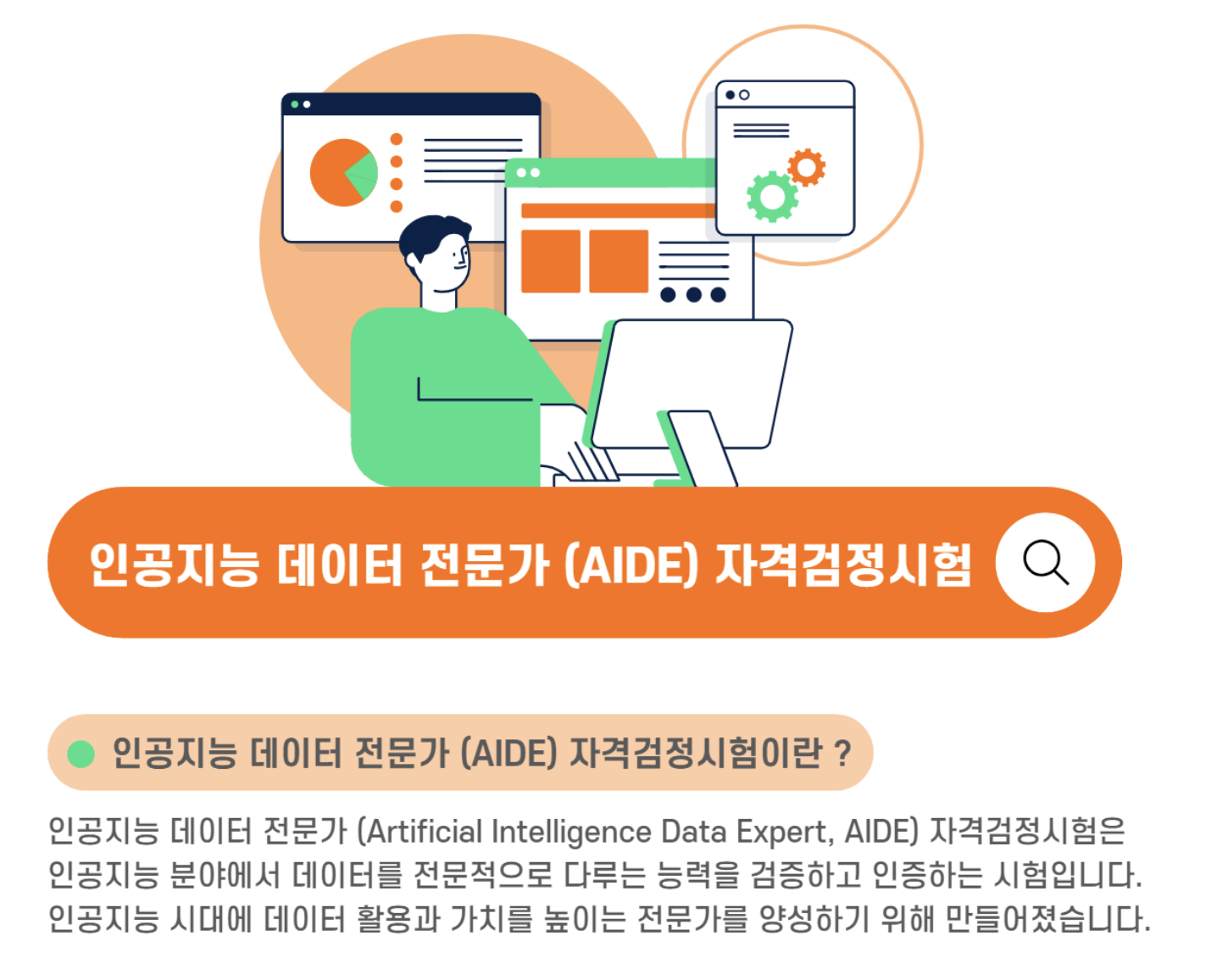 인공지능 데이터 전문가 (AIDE) 자격검정시험

인공지능 데이터 전문가 (AIDE) 자격검정시험이란 ?

인공지능 데이터 전문가 (Artificial Intelligence Data Expert, AIDE) 자격검정시험은 인공지능 분야에서 데이터를 전문적으로 다루는 능력을 검증하고 인증하는 시험입니다. 인공지능 시대에 데이터 활용과 가치를 높이는 전문가를 양성하기 위해 만들어졌습니다.